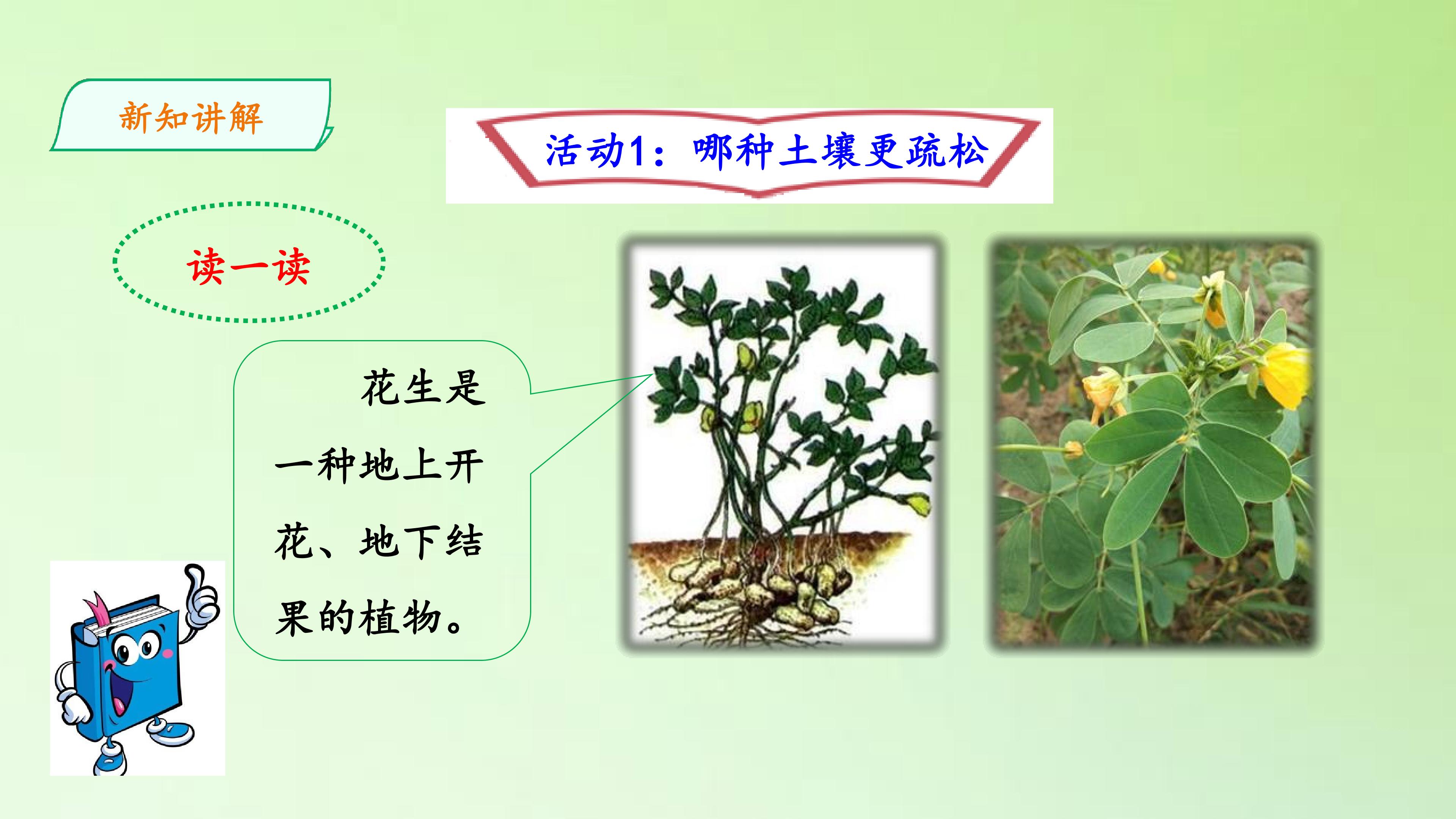 新知讲解

活动1：哪种土壤更疏松

读一读

花生是一种地上开花、地下结果的植物。